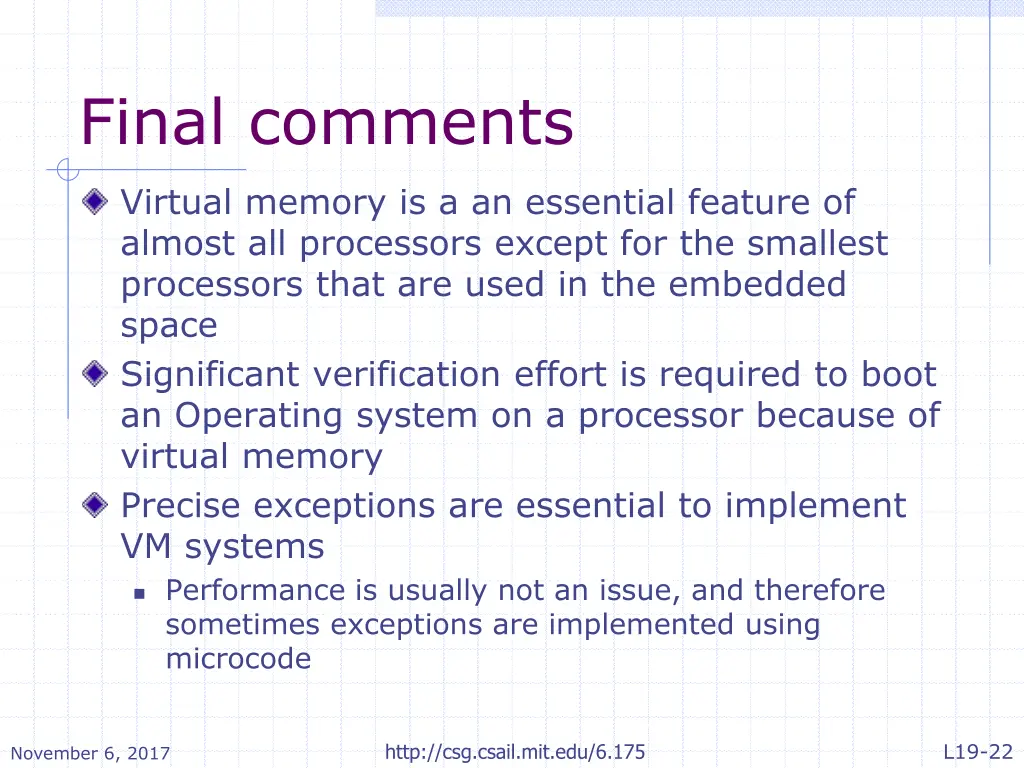 Final comments

Virtual memory is a an essential feature of almost all processors except for the smallest processors that are used in the embedded space

Significant verification effort is required to boot an Operating system on a processor because of virtual memory

Precise exceptions are essential to implement VM systems

Performance is usually not an issue, and therefore sometimes exceptions are implemented using microcode

November 6, 2017

http://csg.csail.mit.edu/6.175

L19-22